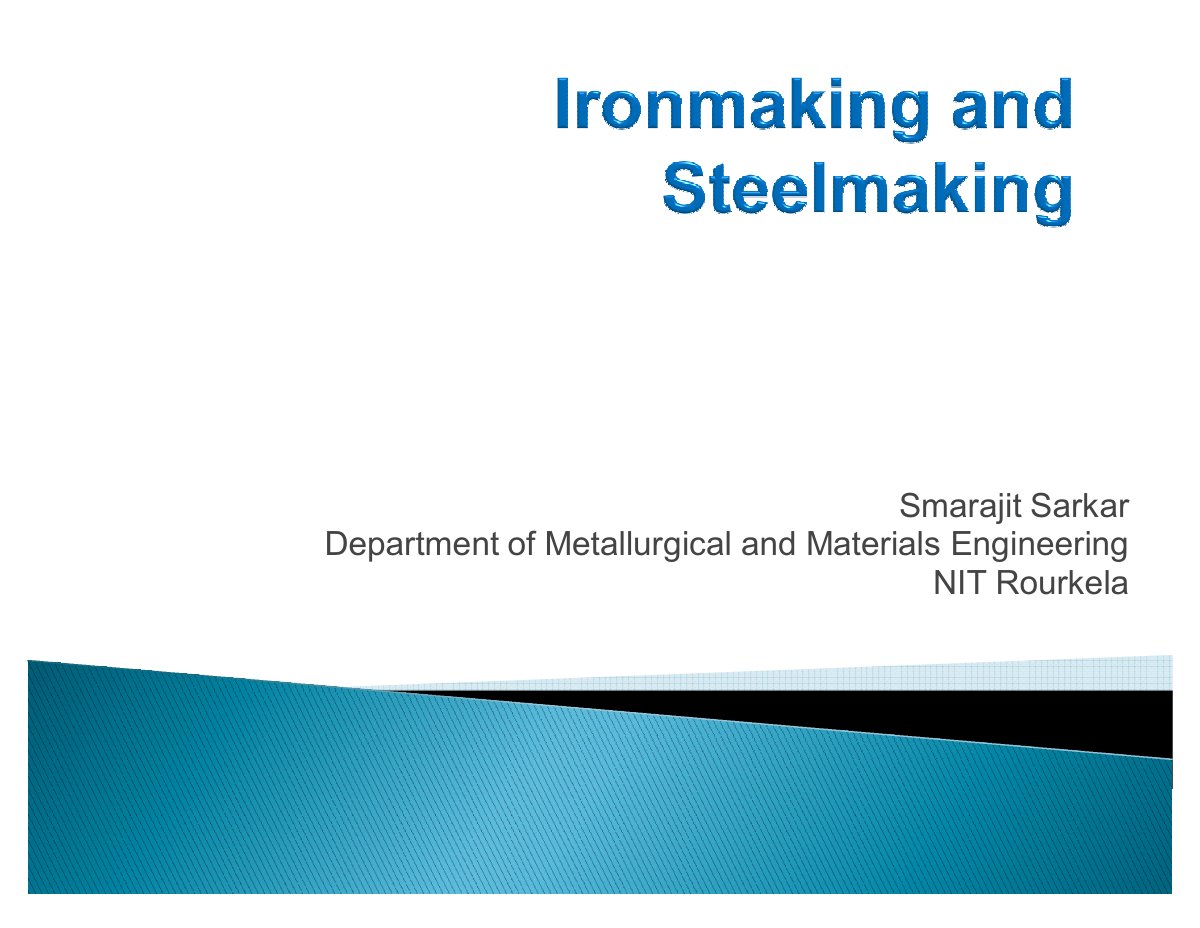 Ironmaking and Steelmaking

Smarajit Sarkar
Department of Metallurgical and Materials Engineering
NIT Rourkela